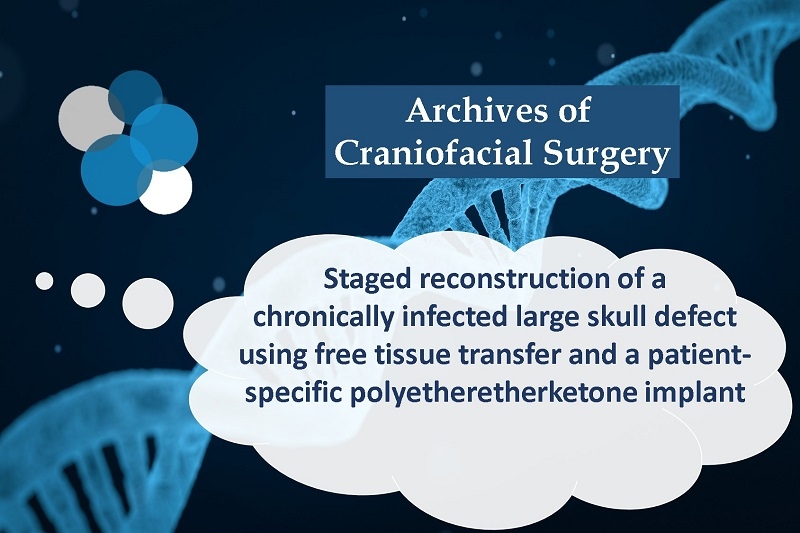 Archives of Craniofacial Surgery

Staged reconstruction of a chronically infected large skull defect using free tissue transfer and a patient-specific polyetheretherketone implant